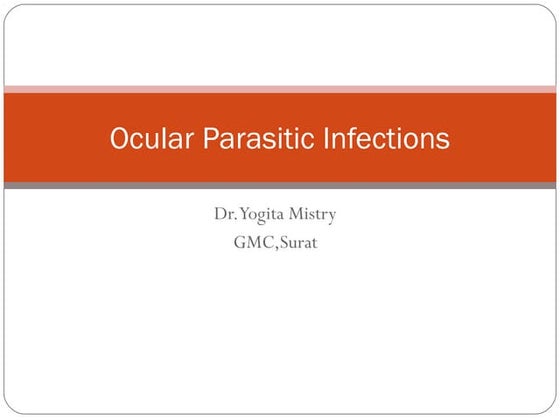 Ocular Parasitic Infections

Dr. Yogita Mistry
GMC,Surat